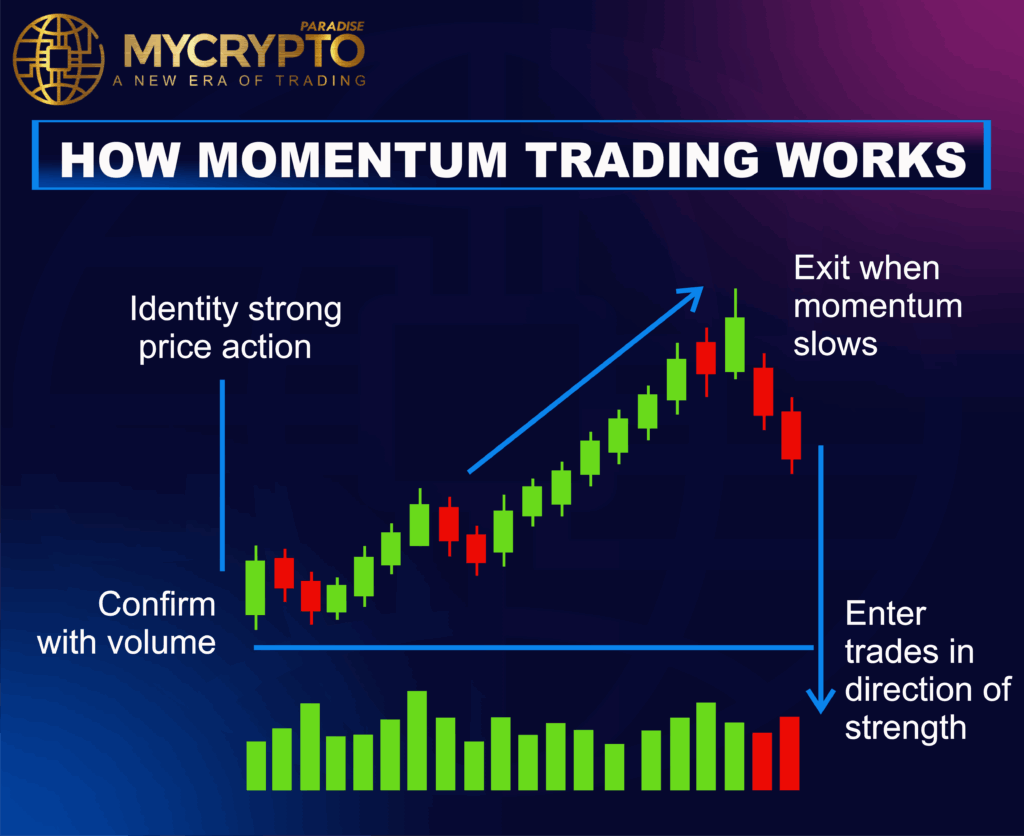 PARADISE
MYCRYPTO
A NEW ERA OF TRADING

HOW MOMENTUM TRADING WORKS

Identity strong price action

Exit when momentum slows

Confirm with volume

Enter trades in direction of strength